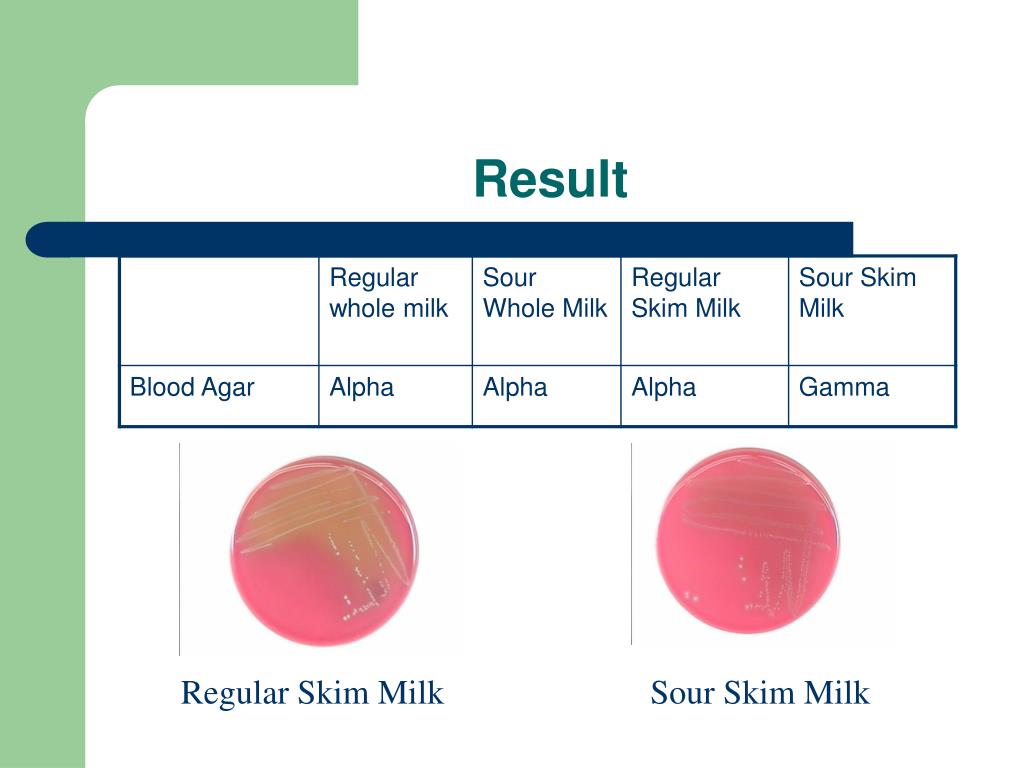 Result

| | Regular whole milk | Sour Whole Milk | Regular Skim Milk | Sour Skim Milk |
|---|---|---|---|---|
| Blood Agar | Alpha | Alpha | Alpha | Gamma |

Regular Skim Milk

Sour Skim Milk